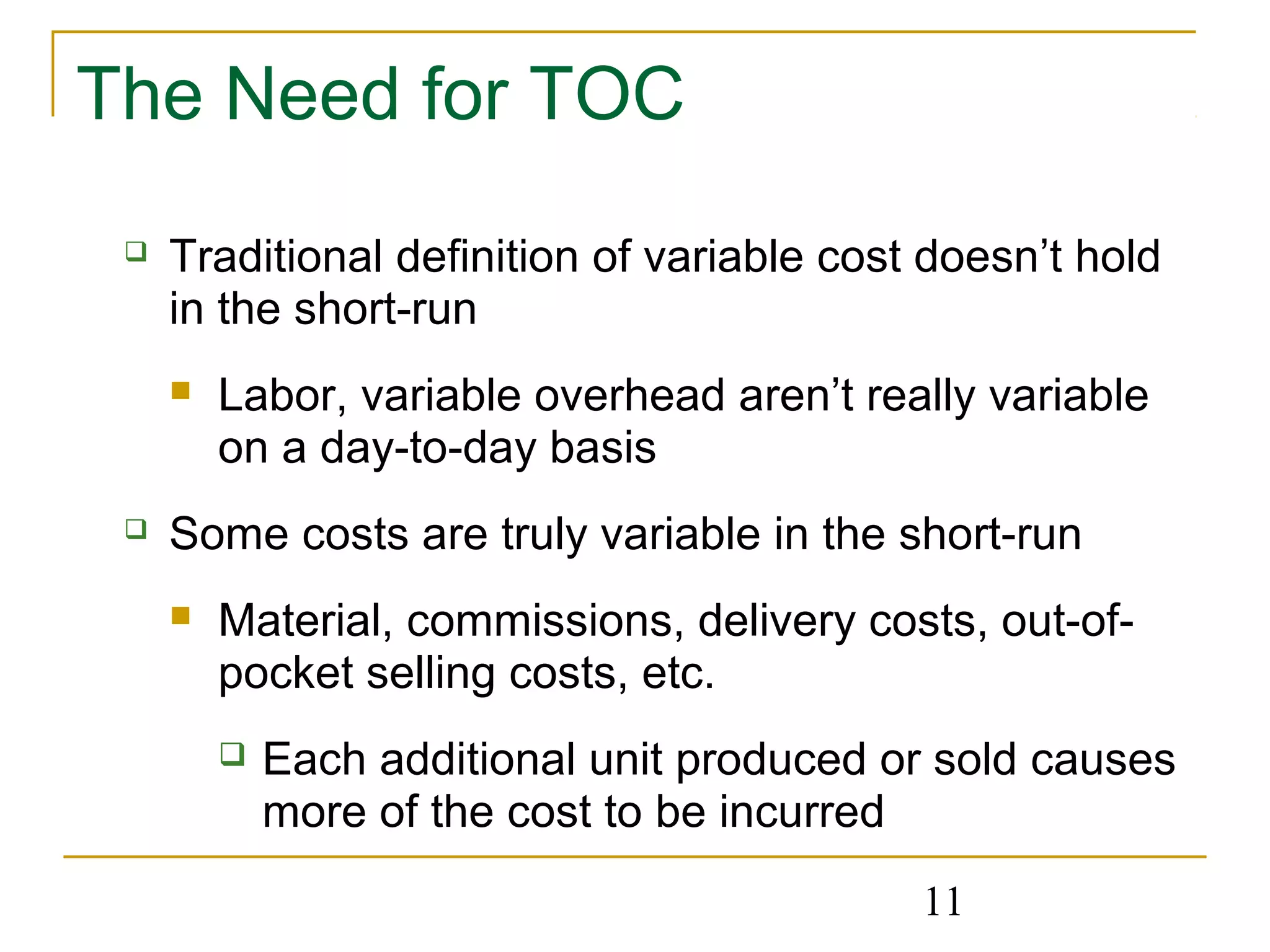 The Need for TOC

Traditional definition of variable cost doesn’t hold in the short-run

Labor, variable overhead aren’t really variable on a day-to-day basis

Some costs are truly variable in the short-run

Material, commissions, delivery costs, out-of-pocket selling costs, etc.

Each additional unit produced or sold causes more of the cost to be incurred

11